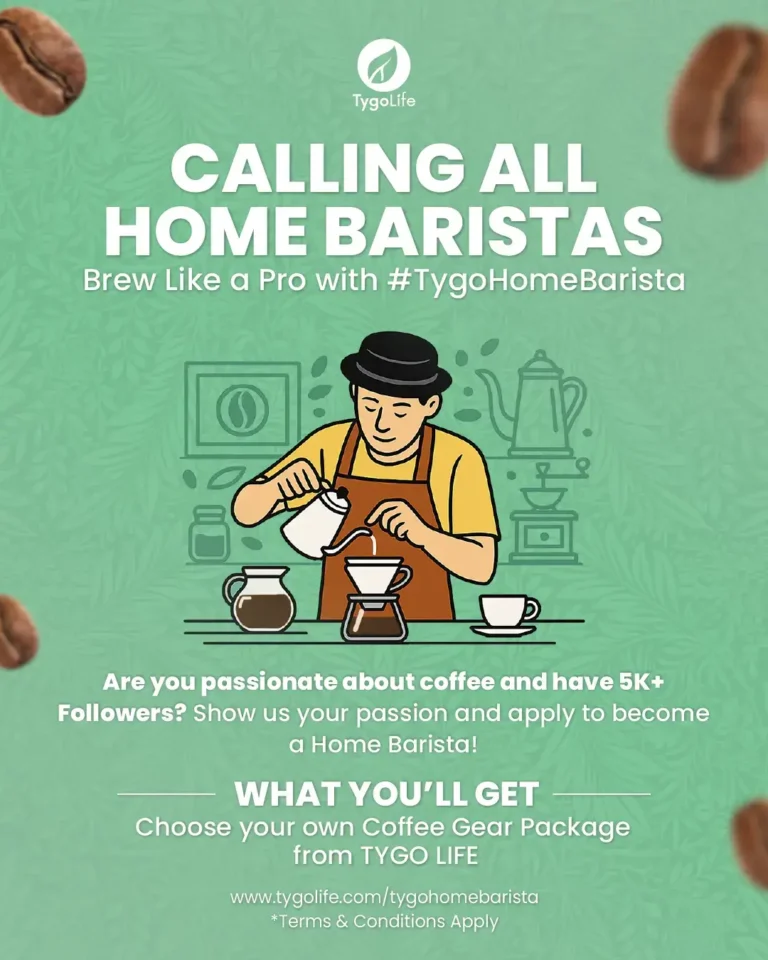 TygoLife

CALLING ALL HOME BARISTAS

Brew Like a Pro with #TygoHomeBarista

Are you passionate about coffee and have 5K+ Followers? Show us your passion and apply to become a Home Barista!

WHAT YOU'LL GET

Choose your own Coffee Gear Package from TYGO LIFE

www.tygolife.com/tygohomebarista
*Terms & Conditions Apply